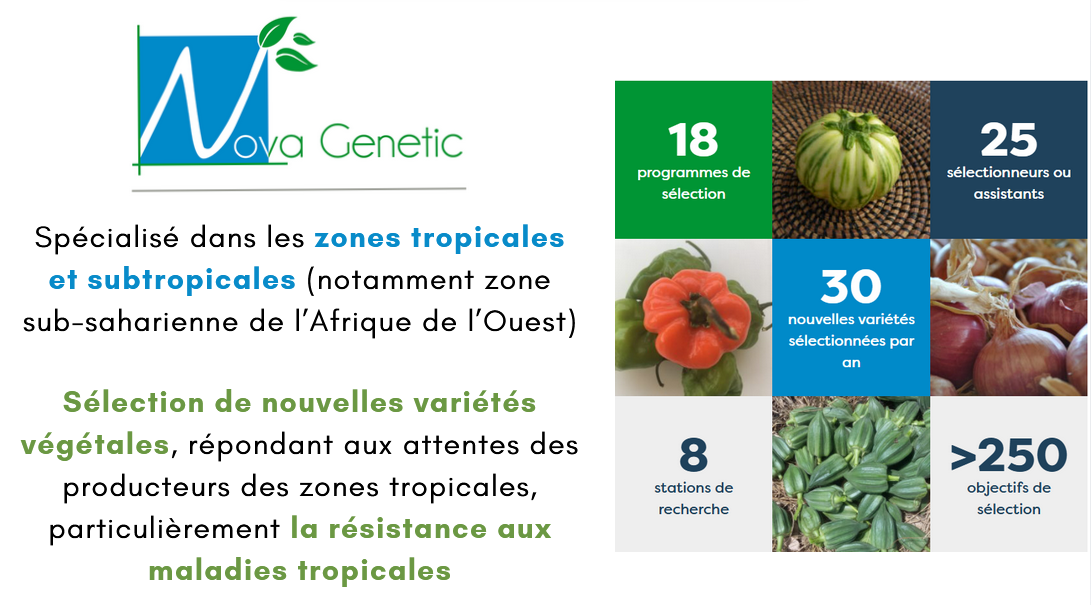 Nova Genetic

Spécialisé dans les zones tropicales et subtropicales (notamment zone sub-saharienne de l'Afrique de l'Ouest)

Sélection de nouvelles variétés végétales, répondant aux attentes des producteurs des zones tropicales, particulièrement la résistance aux maladies tropicales

18
programmes de sélection

25
sélectionneurs ou assistants

30
nouvelles variétés sélectionnées par an

8
stations de recherche

>250
objectifs de sélection